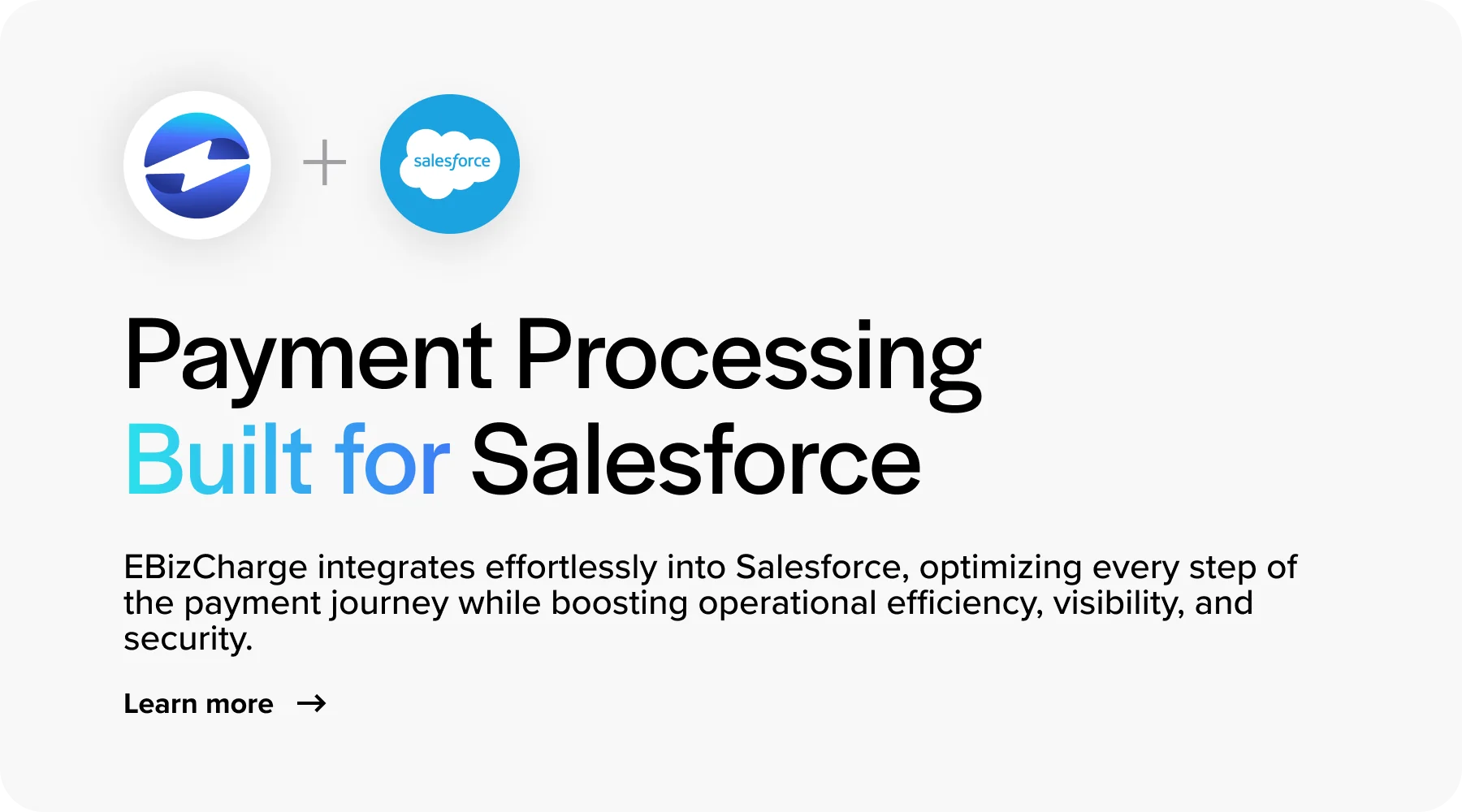 + salesforce

Payment Processing
Built for Salesforce

EBizCharge integrates effortlessly into Salesforce, optimizing every step of the payment journey while boosting operational efficiency, visibility, and security.

Learn more →